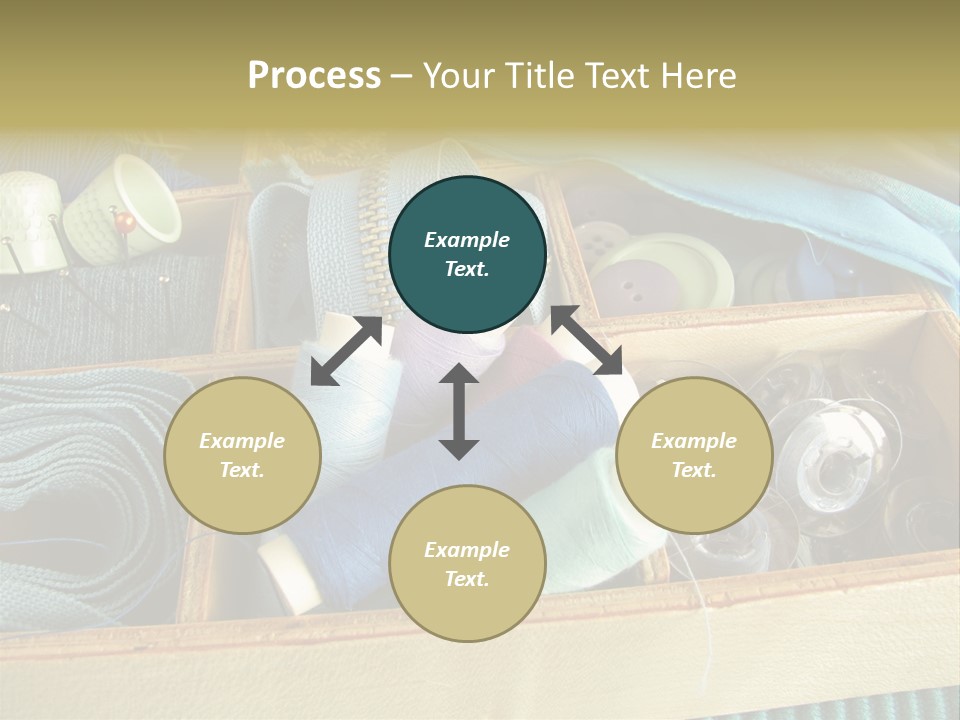 Process – Your Title Text Here

Example Text.

Example Text.

Example Text.

Example Text.